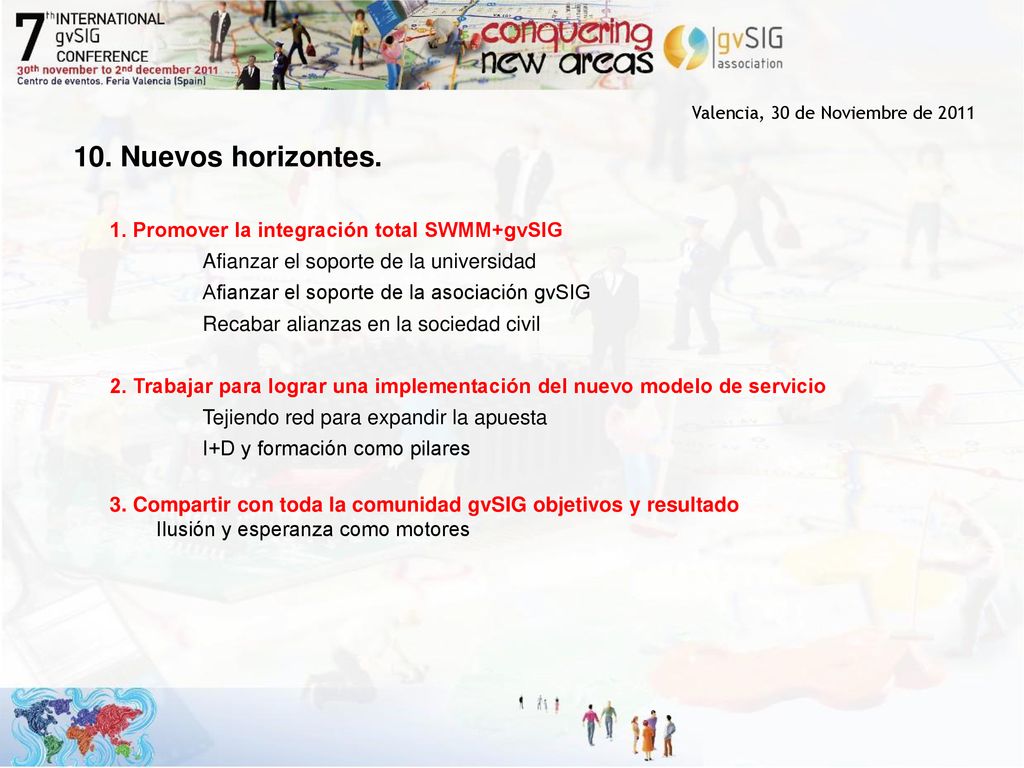 7th INTERNATIONAL gvSIG CONFERENCE
30th november to 2nd december 2011
Centro de eventos. Feria Valencia (Spain)

conquering new areas

gvSIG association

Valencia, 30 de Noviembre de 2011

10. Nuevos horizontes.

1. Promover la integración total SWMM+gvSIG
Afianzar el soporte de la universidad
Afianzar el soporte de la asociación gvSIG
Recabar alianzas en la sociedad civil

2. Trabajar para lograr una implementación del nuevo modelo de servicio
Tejiendo red para expandir la apuesta
I+D y formación como pilares

3. Compartir con toda la comunidad gvSIG objetivos y resultado
Ilusión y esperanza como motores